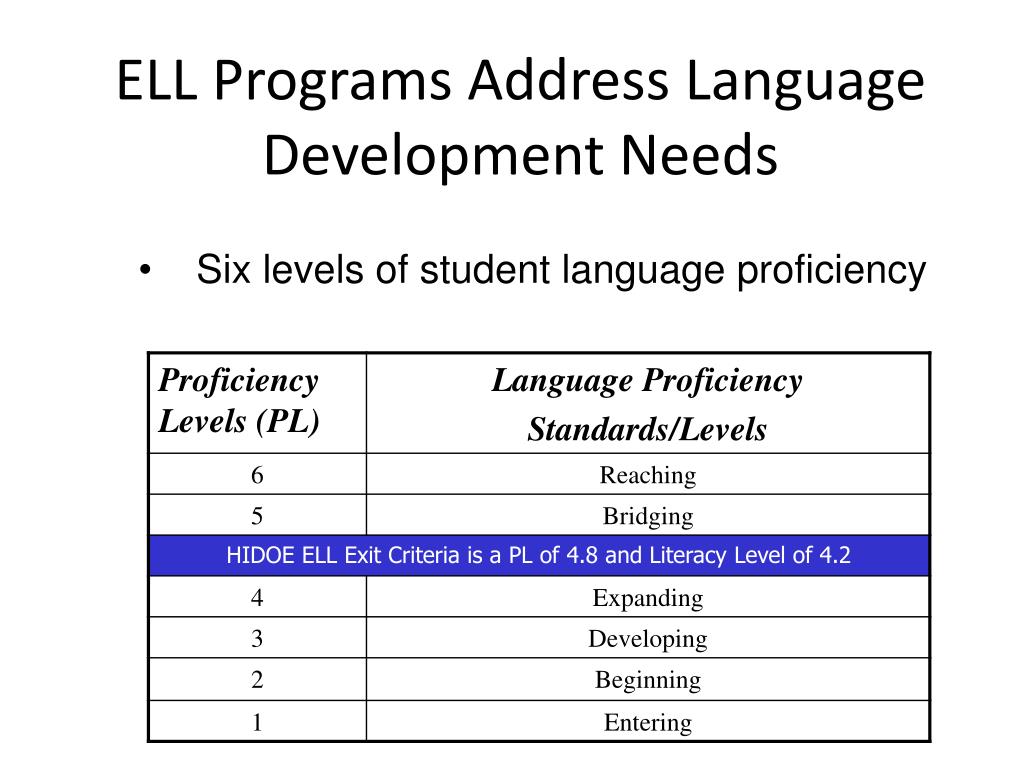 ELL Programs Address Language Development Needs

• Six levels of student language proficiency

| Proficiency Levels (PL) | Language Proficiency Standards/Levels |
|---|---|
| 6 | Reaching |
| 5 | Bridging |
| HIDOE ELL Exit Criteria is a PL of 4.8 and Literacy Level of 4.2 | |
| 4 | Expanding |
| 3 | Developing |
| 2 | Beginning |
| 1 | Entering |